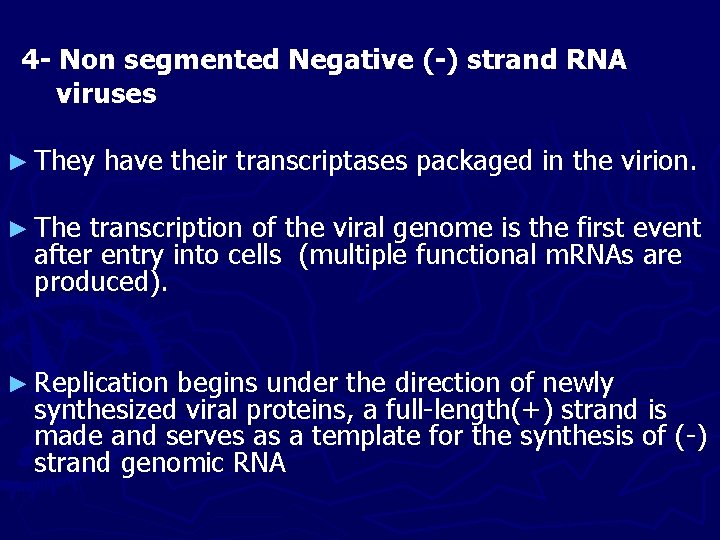 4- Non segmented Negative (-) strand RNA viruses

► They have their transcriptases packaged in the virion.

► The transcription of the viral genome is the first event after entry into cells  (multiple functional mRNAs are produced).

► Replication begins under the direction of newly synthesized viral proteins, a full-length(+) strand is made and serves as a template for the synthesis of (-) strand genomic RNA